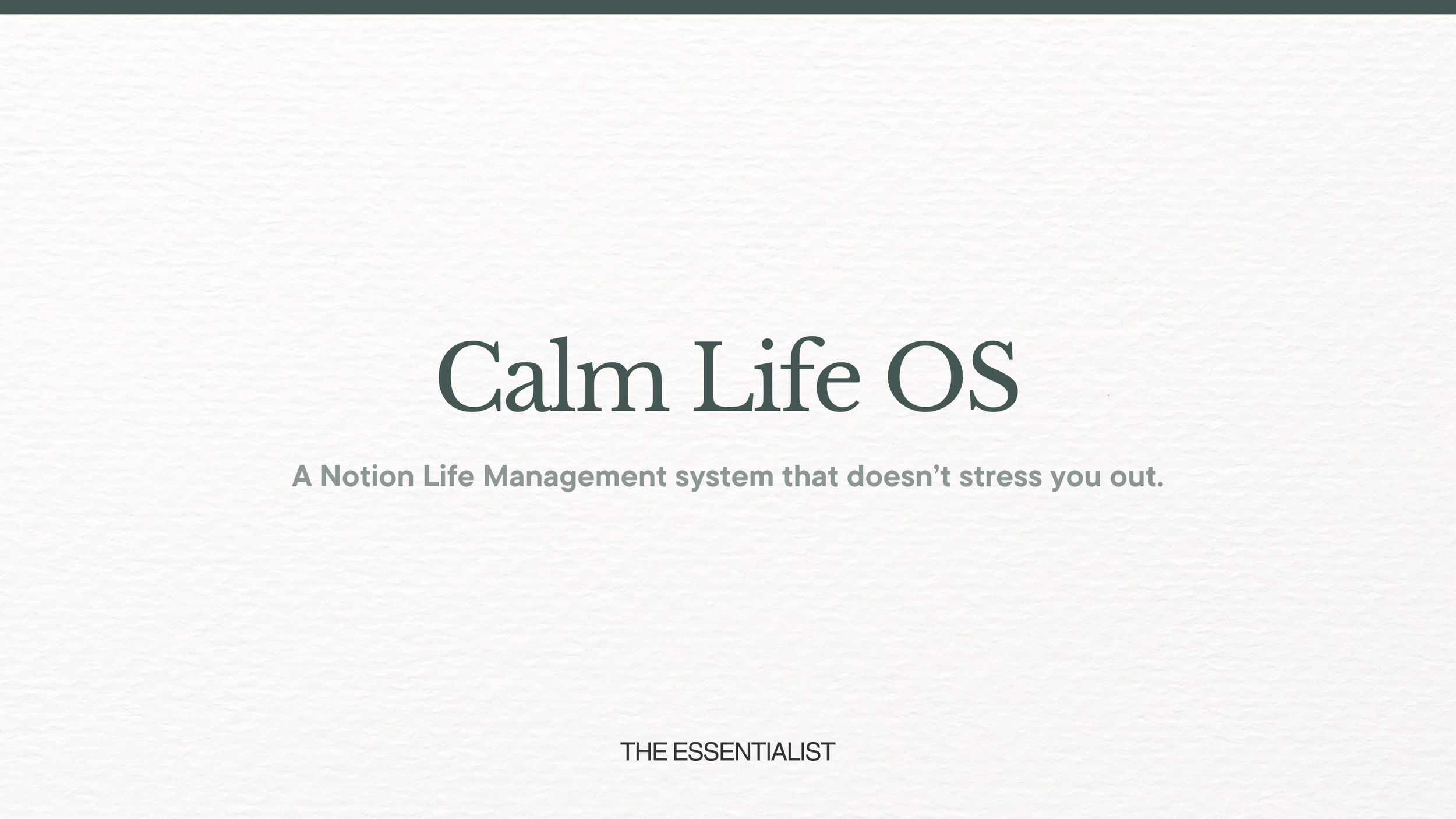 Calm Life OS

A Notion Life Management system that doesn’t stress you out.

THE ESSENTIALIST